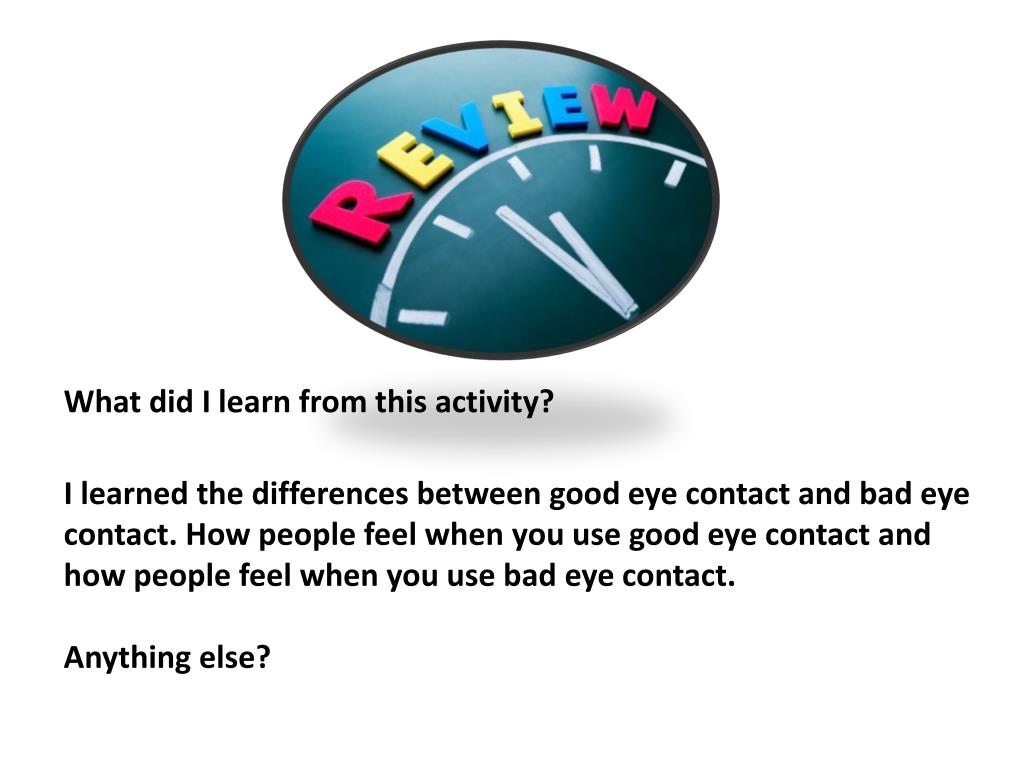 REVIEW

What did I learn from this activity?

I learned the differences between good eye contact and bad eye contact. How people feel when you use good eye contact and how people feel when you use bad eye contact.

Anything else?